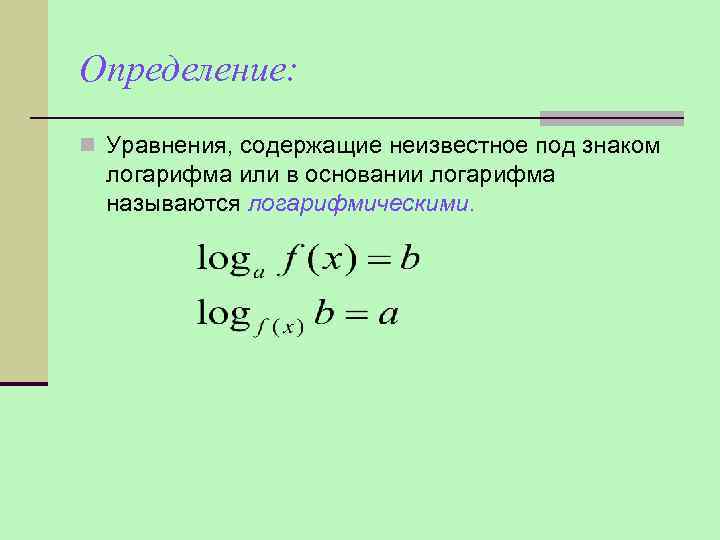 Определение:

Уравнения, содержащие неизвестное под знаком логарифма или в основании логарифма называются логарифмическими.

$\log_a f(x) = b$

$\log_{f(x)} b = a$